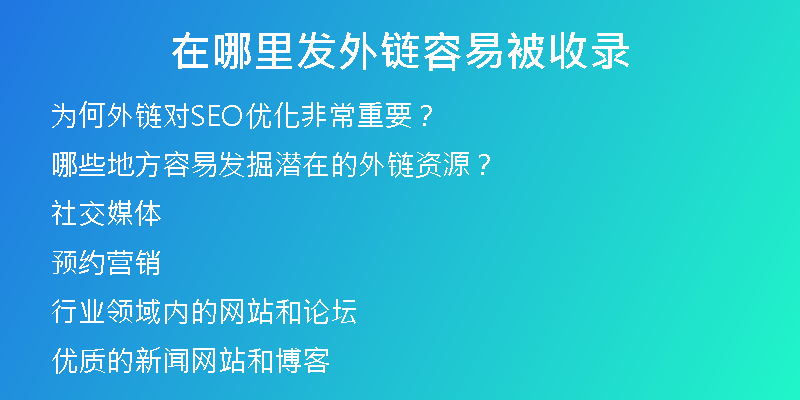 在哪里发外链容易被收录

为何外链对SEO优化非常重要？

哪些地方容易发掘潜在的外链资源？

社交媒体

预约营销

行业领域内的网站和论坛

优质的新闻网站和博客